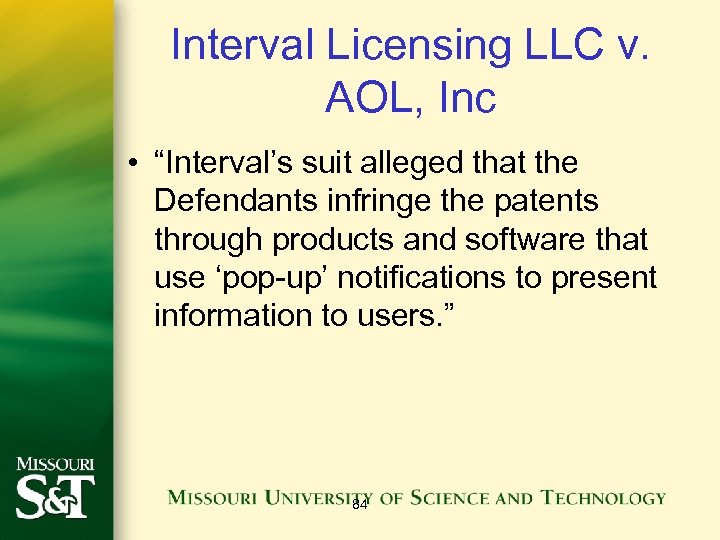 Interval Licensing LLC v. AOL, Inc

• “Interval’s suit alleged that the Defendants infringe the patents through products and software that use ‘pop-up’ notifications to present information to users.”

MISSOURI S&T

MISSOURI UNIVERSITY OF SCIENCE AND TECHNOLOGY

84